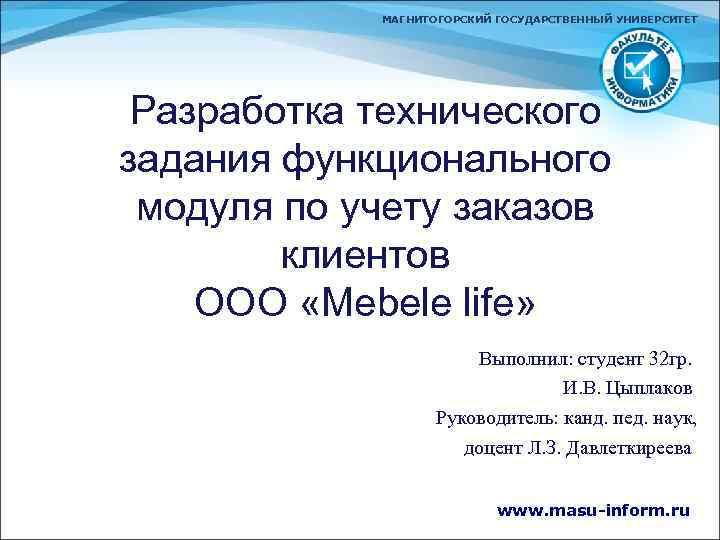 МАГНИТОГОРСКИЙ ГОСУДАРСТВЕННЫЙ УНИВЕРСИТЕТ

ФАКУЛЬТЕТ ИНФОРМАТИКИ

Разработка технического задания функционального модуля по учету заказов клиентов
ООО «Mebele life»

Выполнил: студент 32гр.
И.В. Цыплаков
Руководитель: канд. пед. наук,
доцент Л.З. Давлеткиреева

www.masu-inform.ru